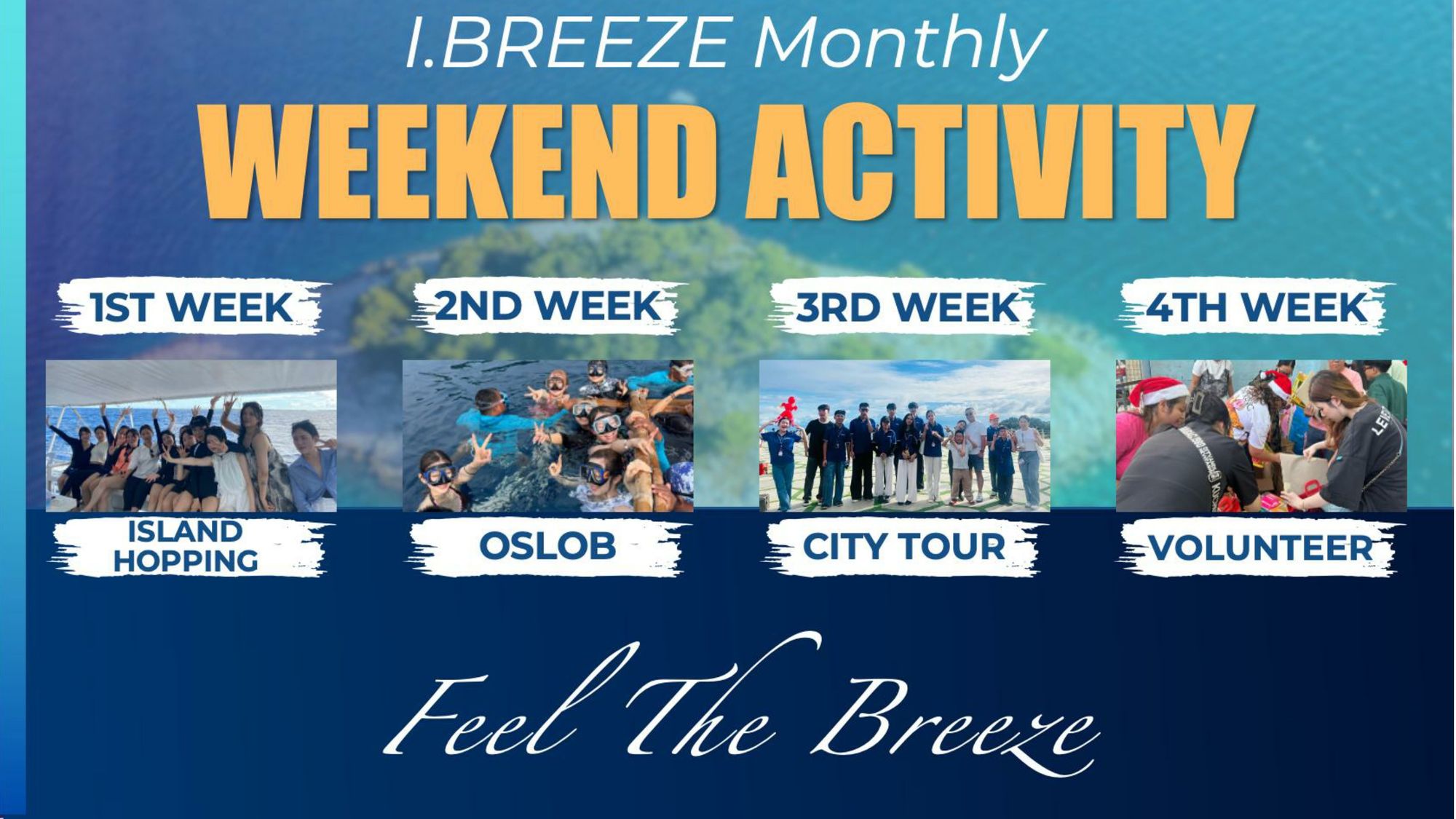 I.BREEZE Monthly

WEEKEND ACTIVITY

1ST WEEK

ISLAND HOPPING

2ND WEEK

OSLOB

3RD WEEK

CITY TOUR

4TH WEEK

VOLUNTEER

Feel The Breeze